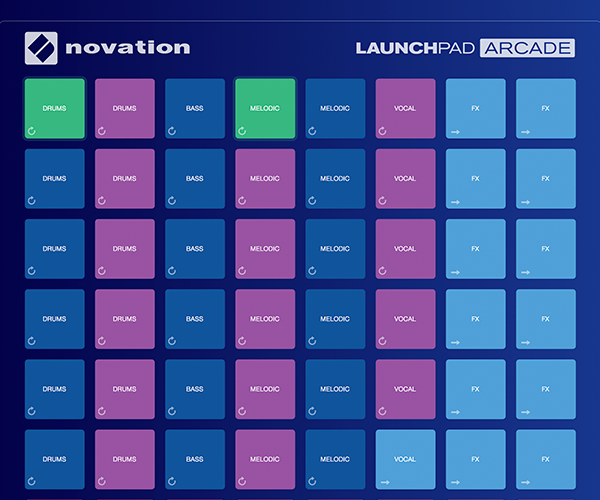 novation

LAUNCHPAD ARCADE

| DRUMS | DRUMS | BASS | MELODIC | MELODIC | VOCAL | FX | FX |
|---|---|---|---|---|---|---|---|
| DRUMS | DRUMS | BASS | MELODIC | MELODIC | VOCAL | FX | FX |
| DRUMS | DRUMS | BASS | MELODIC | MELODIC | VOCAL | FX | FX |
| DRUMS | DRUMS | BASS | MELODIC | MELODIC | VOCAL | FX | FX |
| DRUMS | DRUMS | BASS | MELODIC | MELODIC | VOCAL | FX | FX |
| DRUMS | DRUMS | BASS | MELODIC | MELODIC | VOCAL | FX | FX |